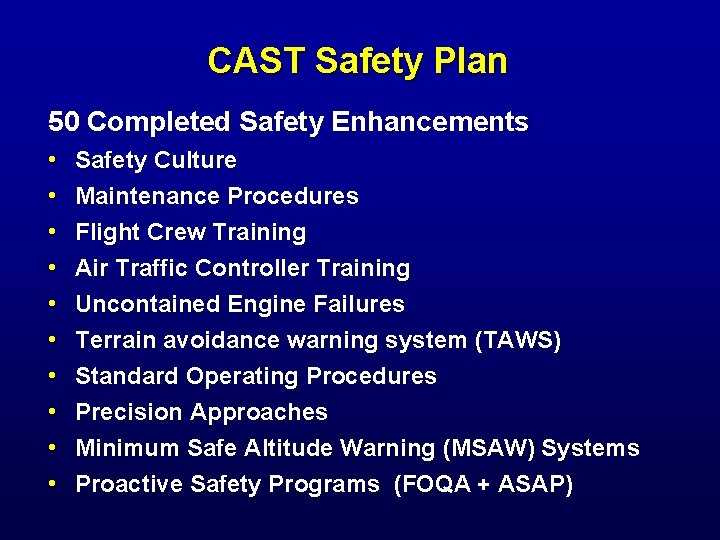 CAST Safety Plan

50 Completed Safety Enhancements

• Safety Culture
• Maintenance Procedures
• Flight Crew Training
• Air Traffic Controller Training
• Uncontained Engine Failures
• Terrain avoidance warning system (TAWS)
• Standard Operating Procedures
• Precision Approaches
• Minimum Safe Altitude Warning (MSAW) Systems
• Proactive Safety Programs (FOQA + ASAP)